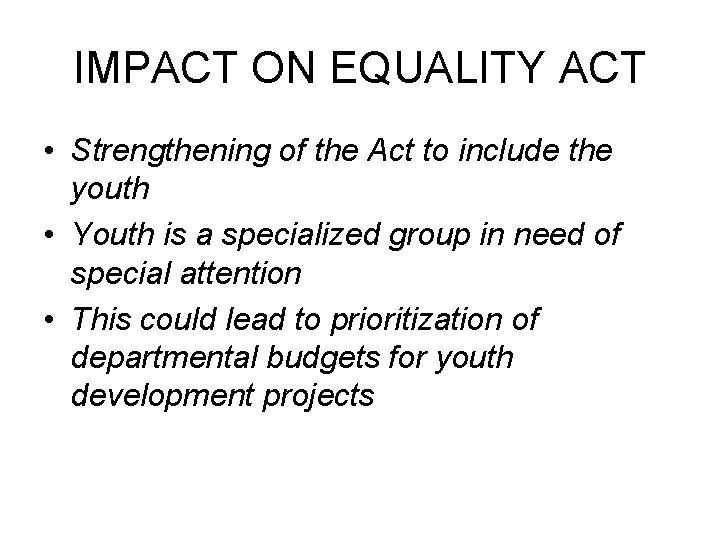 IMPACT ON EQUALITY ACT

• Strengthening of the Act to include the youth
• Youth is a specialized group in need of special attention
• This could lead to prioritization of departmental budgets for youth development projects